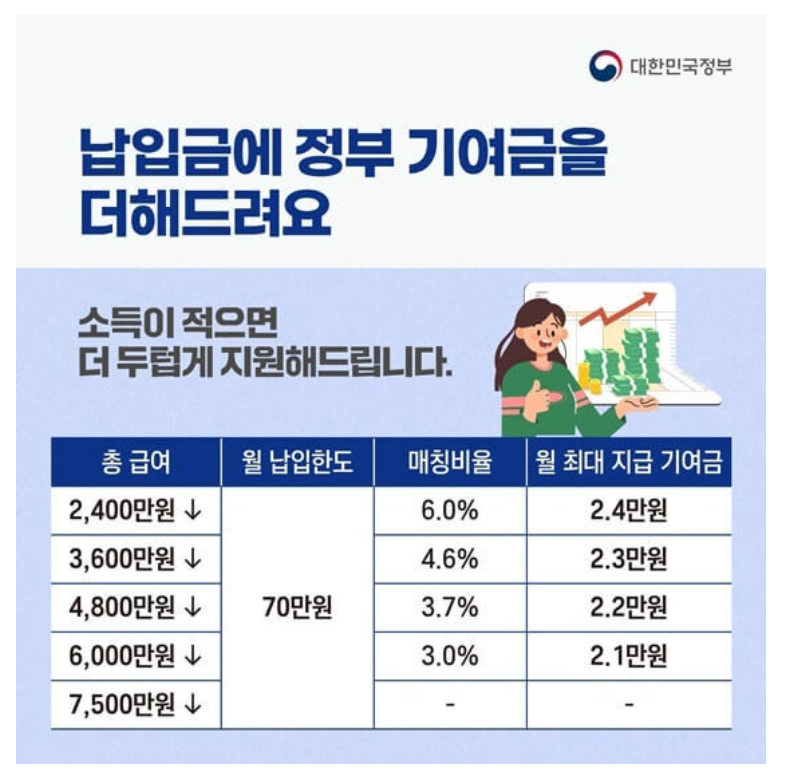 대한민국정부

납입금에 정부 기여금을 더해드려요

소득이 적으면
더 두텁게 지원해드립니다.

| 총 급여 | 월 납입한도 | 매칭비율 | 월 최대 지급 기여금 |
|---|---|---|---|
| 2,400만원 ↓ | 70만원 | 6.0% | 2.4만원 |
| 3,600만원 ↓ | | 4.6% | 2.3만원 |
| 4,800만원 ↓ | | 3.7% | 2.2만원 |
| 6,000만원 ↓ | | 3.0% | 2.1만원 |
| 7,500만원 ↓ | | - | - |